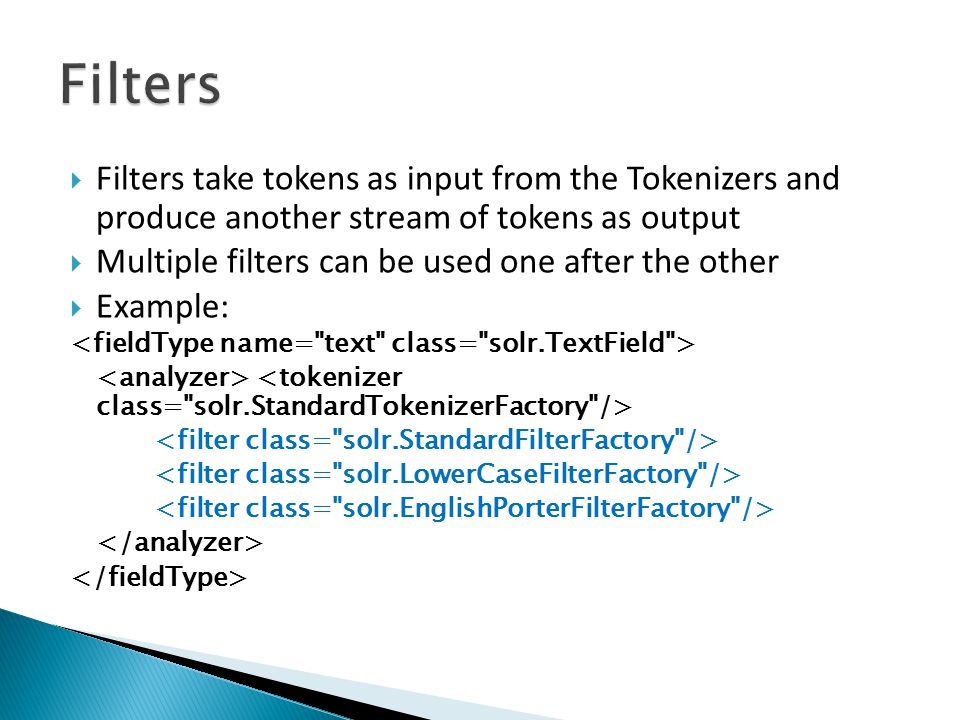 Filters

Filters take tokens as input from the Tokenizers and produce another stream of tokens as output

Multiple filters can be used one after the other

Example:

<fieldType name="text" class="solr.TextField">
<analyzer> <tokenizer class="solr.StandardTokenizerFactory"/>
<filter class="solr.StandardFilterFactory"/>
<filter class="solr.LowerCaseFilterFactory"/>
<filter class="solr.EnglishPorterFilterFactory"/>
</analyzer>
</fieldType>